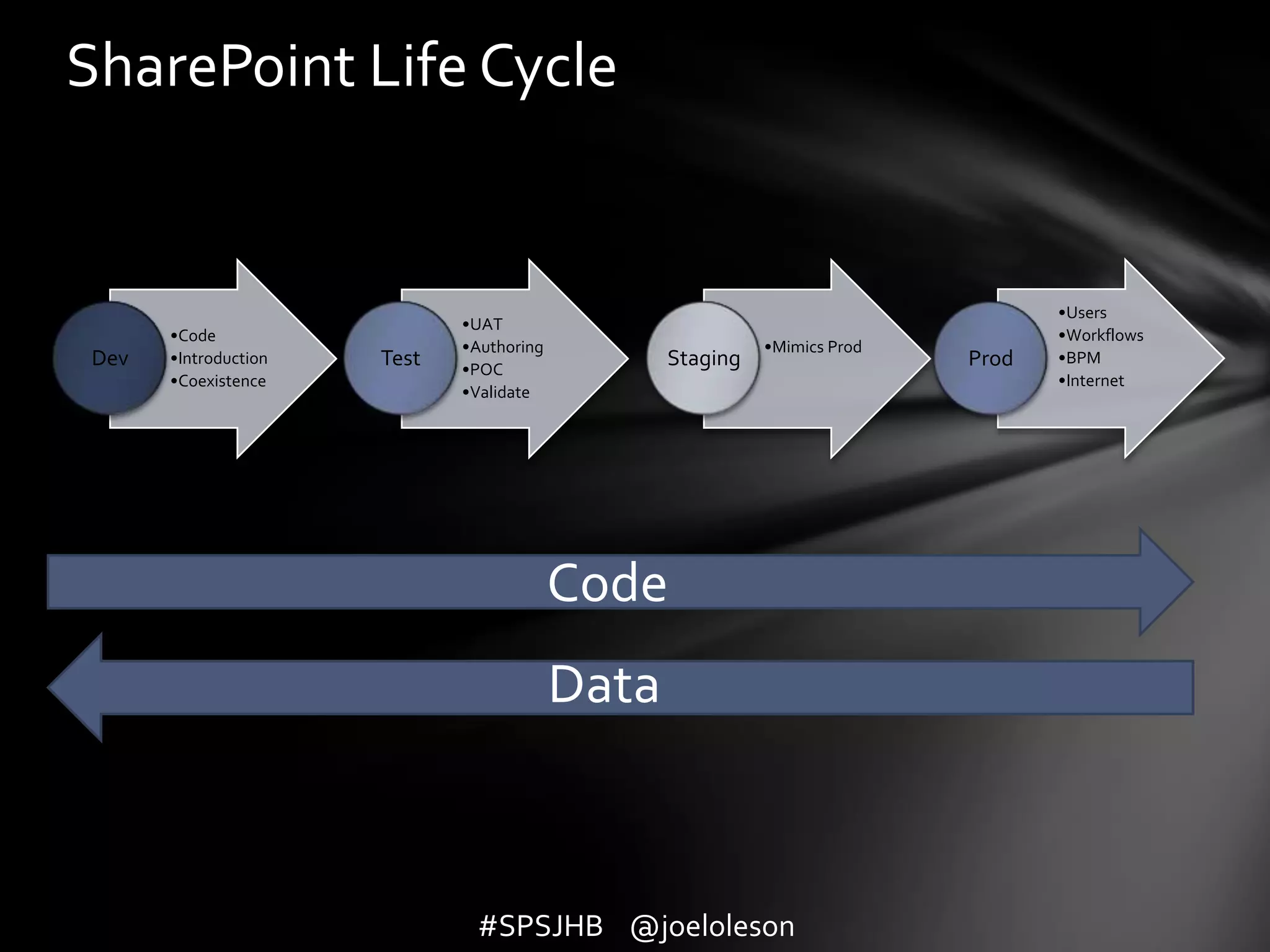 SharePoint Life Cycle

Dev
•Code
•Introduction
•Coexistence

Test
•UAT
•Authoring
•POC
•Validate

Staging
•Mimics Prod

Prod
•Users
•Workflows
•BPM
•Internet

Code

Data

#SPSJHB @joeloleson